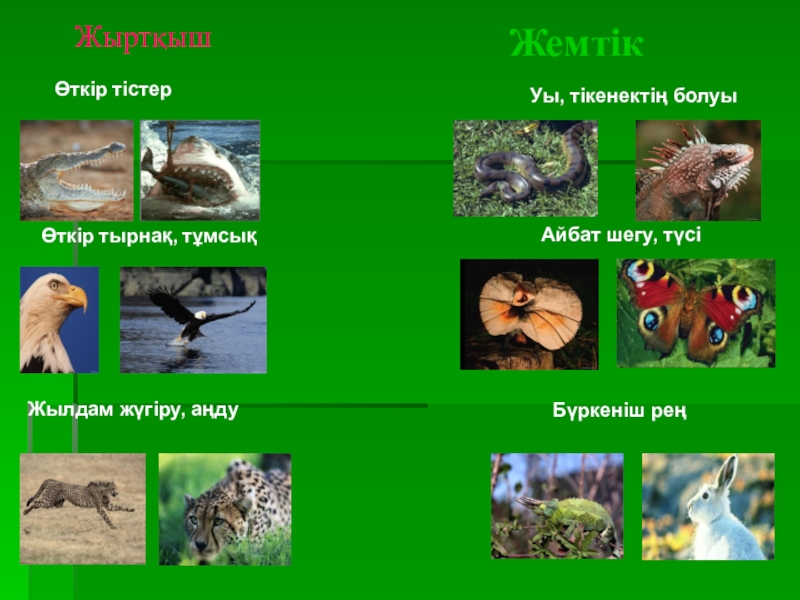 Жыртқыш

Өткір тістер

Өткір тырнақ, тұмсық

Жылдам жүгіру, аңду

Жемтік

Уы, тікенектің болуы

Айбат шегу, түсі

Бүркеніш рең